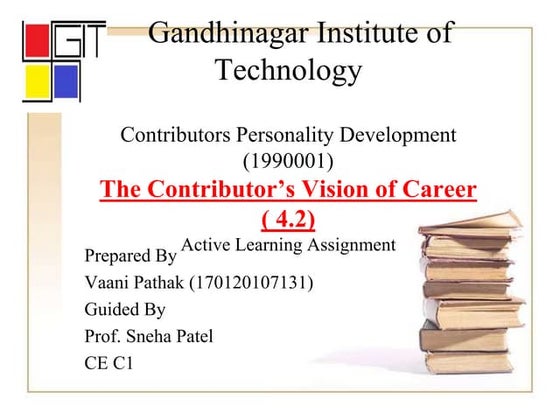 GIT

Gandhinagar Institute of Technology

Contributors Personality Development (1990001)

The Contributor's Vision of Career ( 4.2)

Active Learning Assignment

Prepared By
Vaani Pathak (170120107131)
Guided By
Prof. Sneha Patel
CE C1